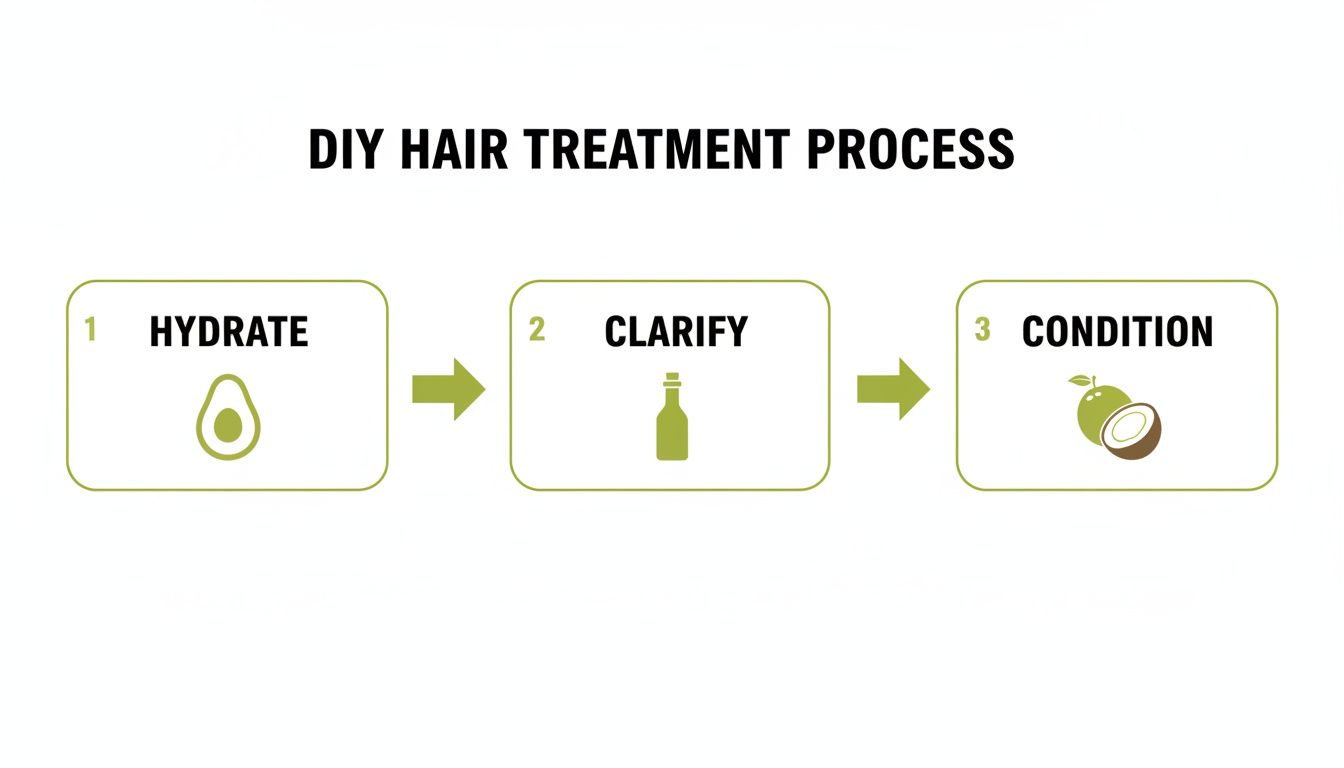 DIY HAIR TREATMENT PROCESS

1 HYDRATE

2 CLARIFY

3 CONDITION